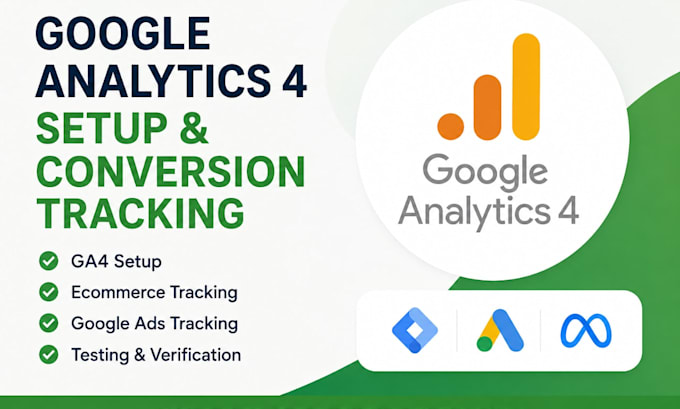 GOOGLE ANALYTICS 4
SETUP & CONVERSION TRACKING

GA4 Setup
Ecommerce Tracking
Google Ads Tracking
Testing & Verification

Google Analytics 4